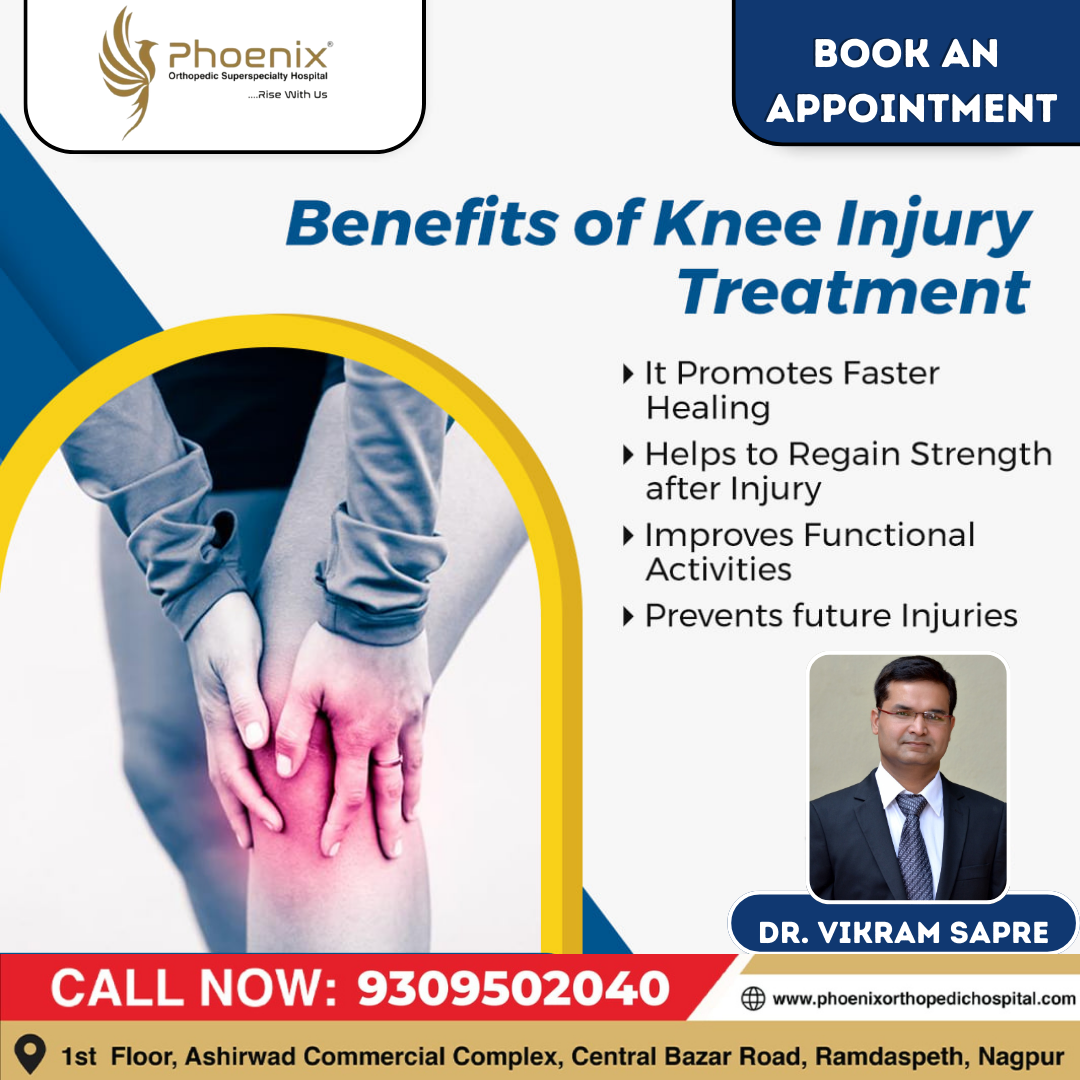 Phoenix®
Orthopedic Superspecialty Hospital
....Rise With Us

BOOK AN APPOINTMENT

Benefits of Knee Injury Treatment

‣ It Promotes Faster Healing
‣ Helps to Regain Strength after Injury
‣ Improves Functional Activities
‣ Prevents future Injuries

DR. VIKRAM SAPRE

CALL NOW: 9309502040

www.phoenixorthopedichospital.com

1st Floor, Ashirwad Commercial Complex, Central Bazar Road, Ramdaspeth, Nagpur